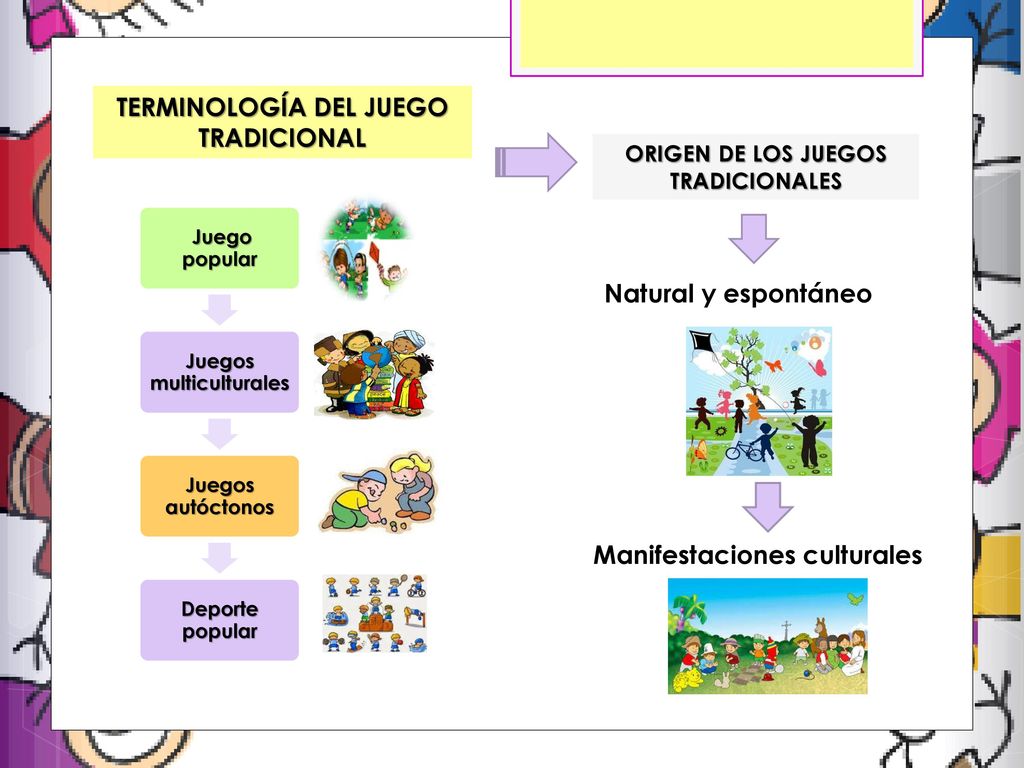 TERMINOLOGÍA DEL JUEGO TRADICIONAL

Juego popular

Juegos multiculturales

Juegos autóctonos

Deporte popular

ORIGEN DE LOS JUEGOS TRADICIONALES

Natural y espontáneo

Manifestaciones culturales